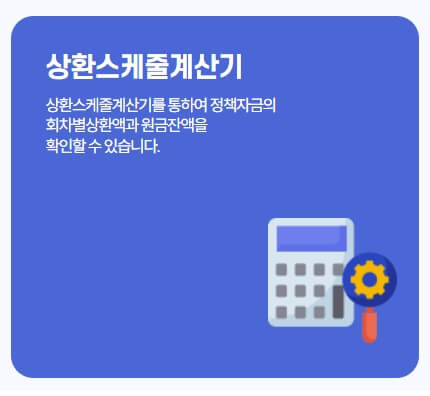 상환스케줄계산기

상환스케줄계산기를 통하여 정책자금의 회차별상환액과 원금잔액을 확인할 수 있습니다.